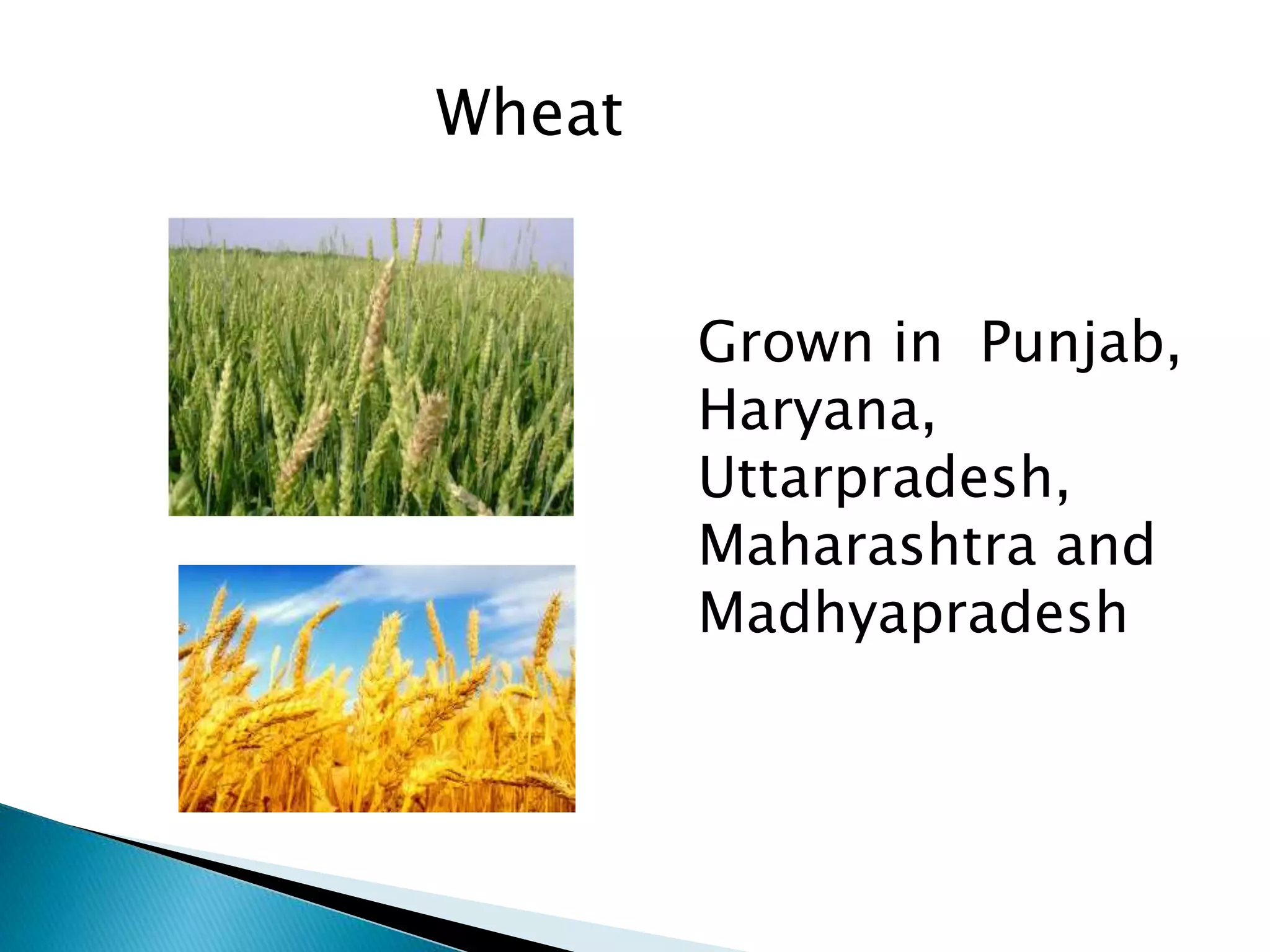 Wheat

Grown in Punjab, Haryana, Uttarpradesh, Maharashtra and Madhyapradesh